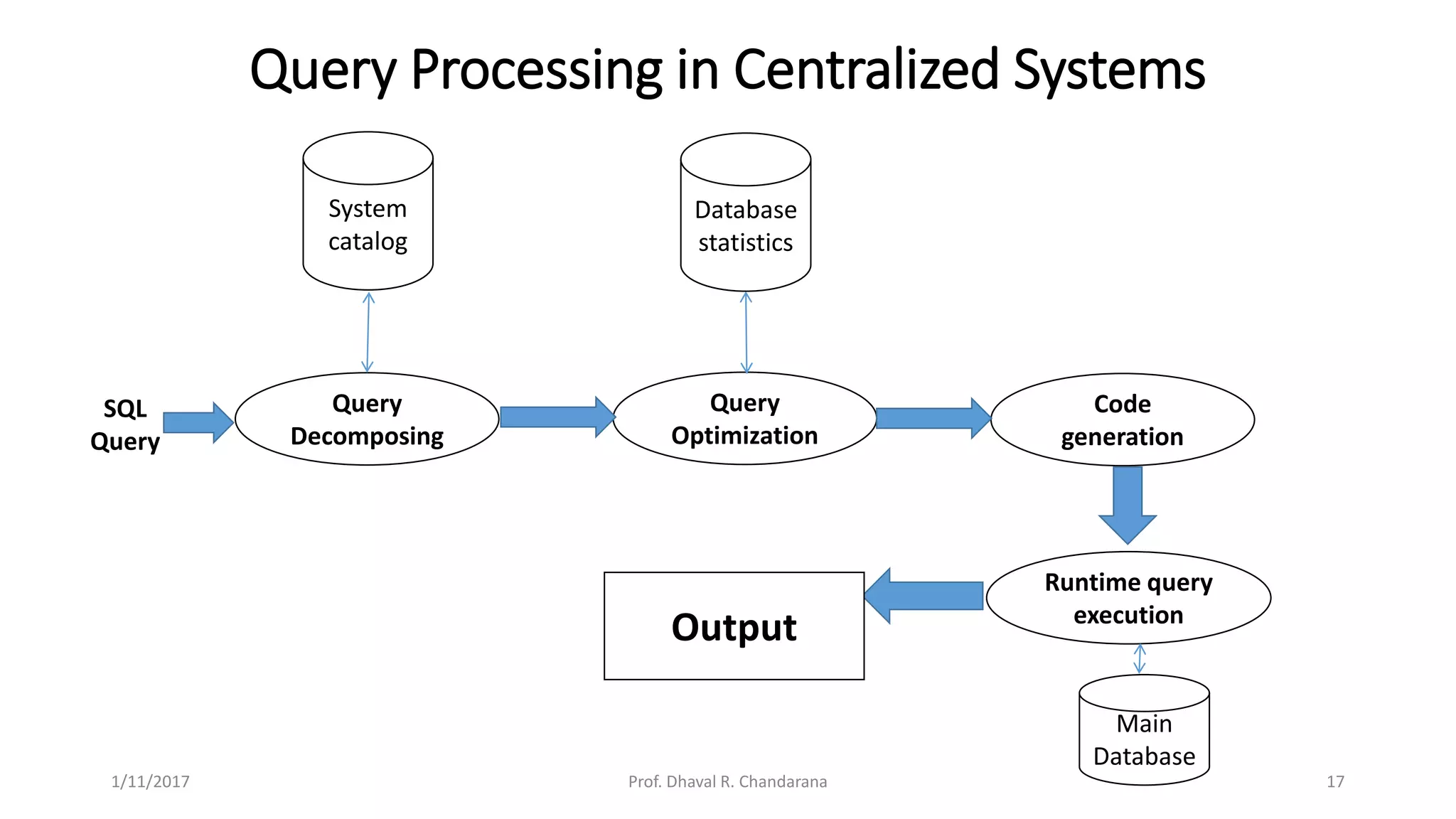 Query Processing in Centralized Systems

System catalog

Database statistics

SQL Query

Query Decomposing

Query Optimization

Code generation

Runtime query execution

Output

Main Database

1/11/2017

Prof. Dhaval R. Chandarana

17